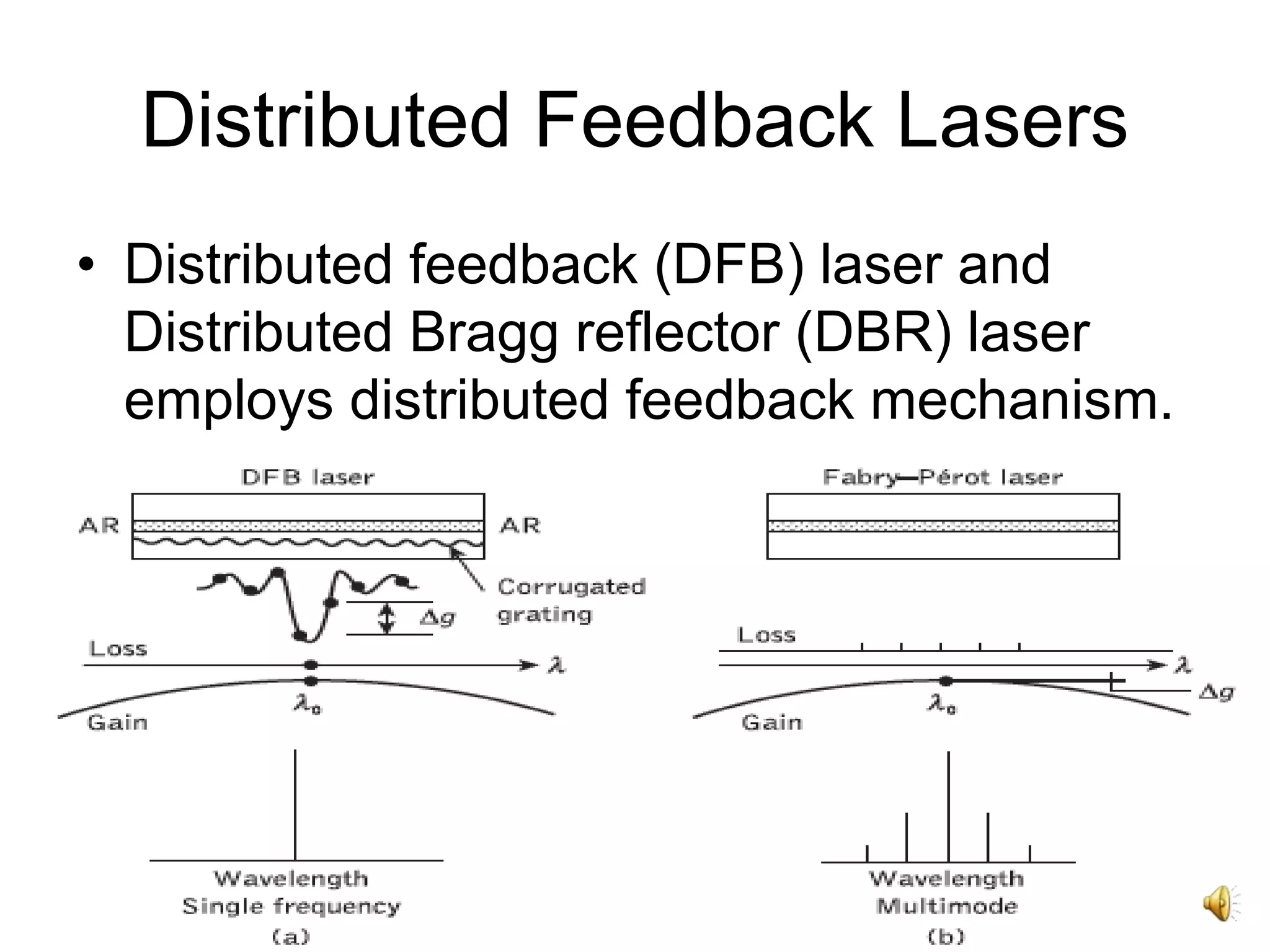 Distributed Feedback Lasers

• Distributed feedback (DFB) laser and Distributed Bragg reflector (DBR) laser employs distributed feedback mechanism.

DFB laser

AR

AR

Corrugated grating

$\Delta g$

Loss

$\lambda$

$\lambda_0$

Gain

Wavelength
Single frequency
(a)

Fabry—Pérot laser

Loss

$\lambda$

$\Delta g$

$\lambda_0$

Gain

Wavelength
Multimode
(b)